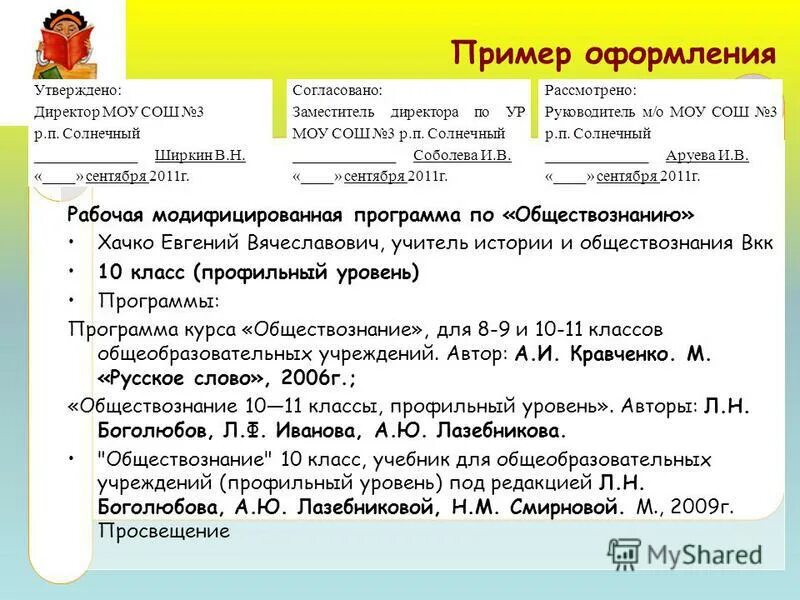 Пример оформления

Утверждено:
Директор МОУ СОШ №3
р.п. Солнечный
____________ Ширкин В.Н.
«____» сентября 2011г.

Согласовано:
Заместитель директора по УР МОУ СОШ №3 р.п. Солнечный
____________ Соболева И.В.
«____» сентября 2011г.

Рассмотрено:
Руководитель м/о МОУ СОШ №3 р.п. Солнечный
____________ Аруева И.В.
«____» сентября 2011г.

Рабочая модифицированная программа по «Обществознанию»

• Хачко Евгений Вячеславович, учитель истории и обществознания Вкк
• 10 класс (профильный уровень)
• Программы:

Программа курса «Обществознание», для 8-9 и 10-11 классов общеобразовательных учреждений. Автор: А.И. Кравченко. М. «Русское слово», 2006г.;

«Обществознание 10—11 классы, профильный уровень». Авторы: Л.Н. Боголюбов, Л.Ф. Иванова, А.Ю. Лазебникова.

• "Обществознание" 10 класс, учебник для общеобразовательных учреждений (профильный уровень) под редакцией Л.Н. Боголюбова, А.Ю. Лазебниковой, Н.М. Смирновой. М., 2009г. Просвещение

MyShared